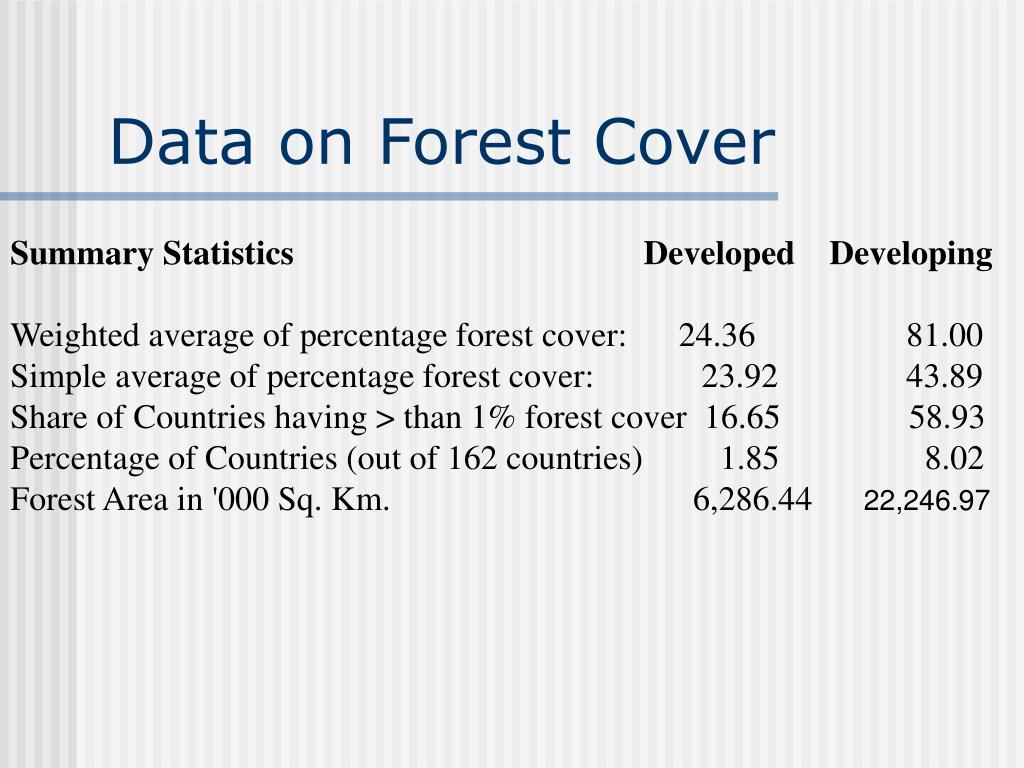 Data on Forest Cover

| Summary Statistics | Developed | Developing |
|---|---|---|
| Weighted average of percentage forest cover: | 24.36 | 81.00 |
| Simple average of percentage forest cover: | 23.92 | 43.89 |
| Share of Countries having > than 1% forest cover | 16.65 | 58.93 |
| Percentage of Countries (out of 162 countries) | 1.85 | 8.02 |
| Forest Area in '000 Sq. Km. | 6,286.44 | 22,246.97 |